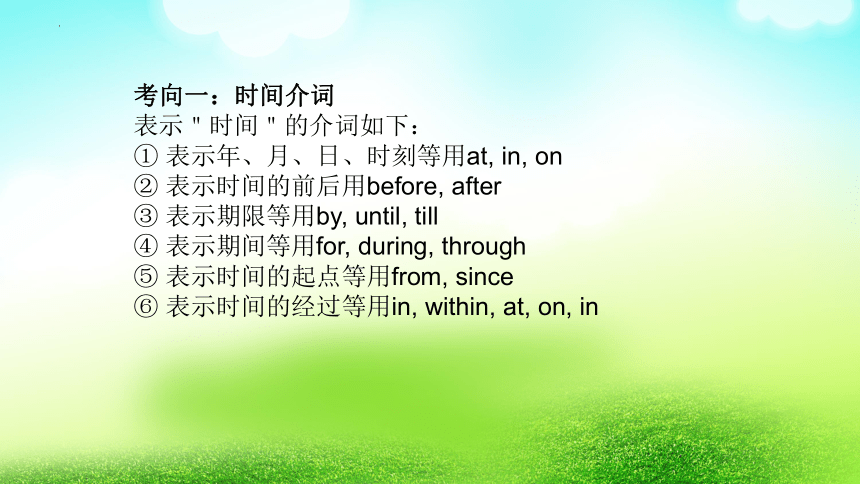 考向一：时间介词
表示＂时间＂的介词如下：
① 表示年、月、日、时刻等用at, in, on
② 表示时间的前后用before, after
③ 表示期限等用by, until, till
④ 表示期间等用for, during, through
⑤ 表示时间的起点等用from, since
⑥ 表示时间的经过等用in, within, at, on, in